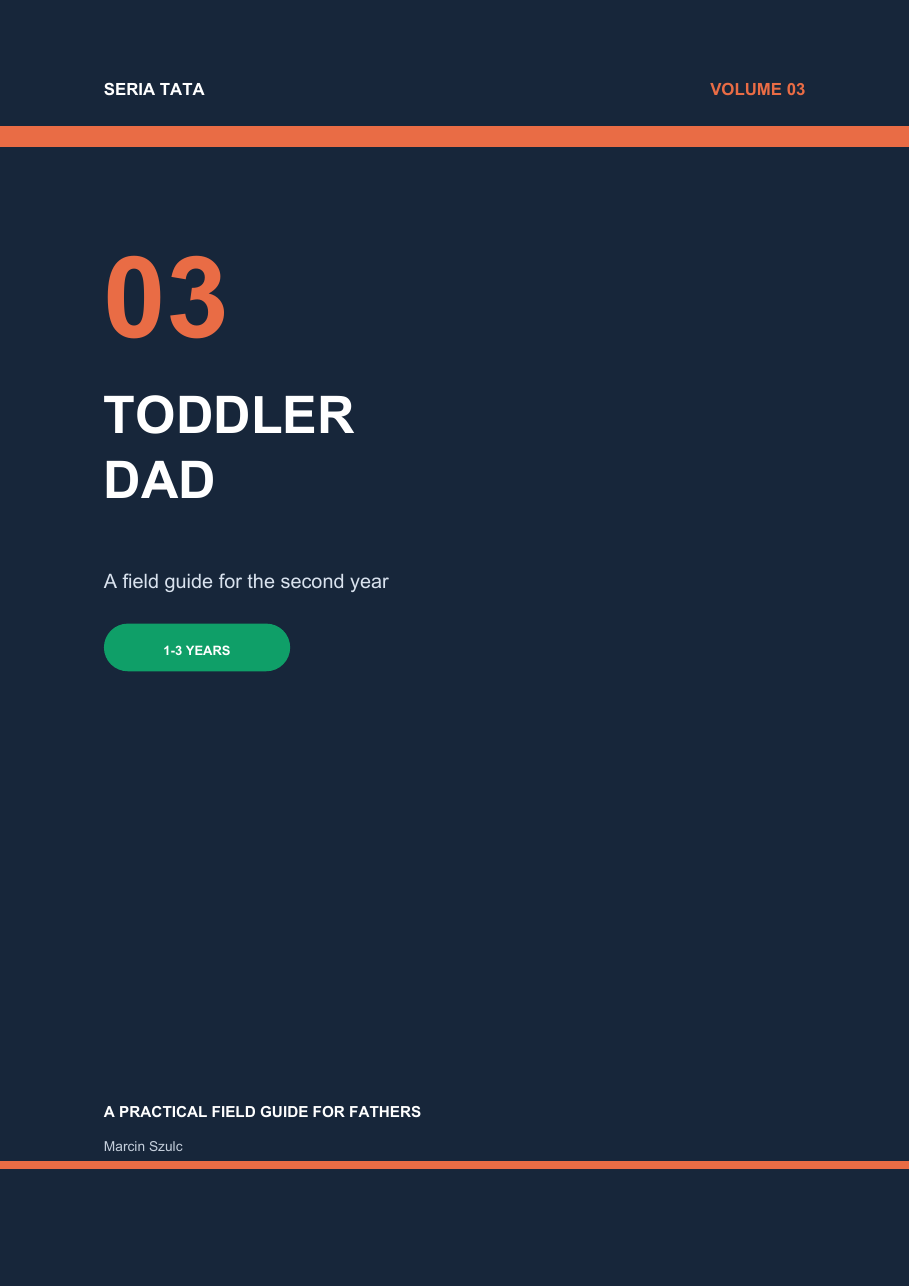 SERIA TATA

VOLUME 03

03

TODDLER DAD

A field guide for the second year

1-3 YEARS

A PRACTICAL FIELD GUIDE FOR FATHERS

Marcin Szulc